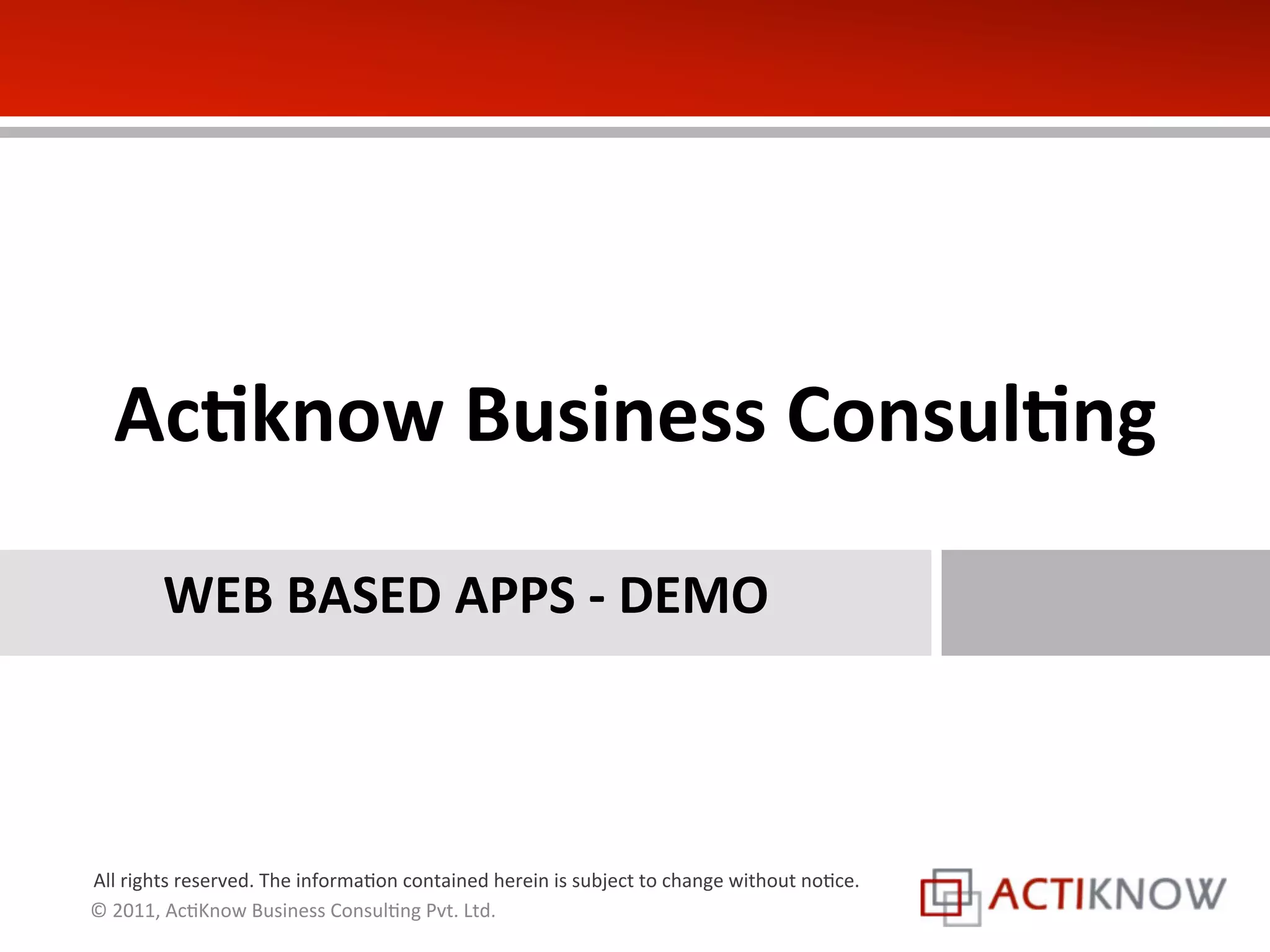 Actiknow Business Consulting

WEB BASED APPS - DEMO

All rights reserved. The information contained herein is subject to change without notice.
© 2011, ActiKnow Business Consulting Pvt. Ltd.

ACTIKNOW